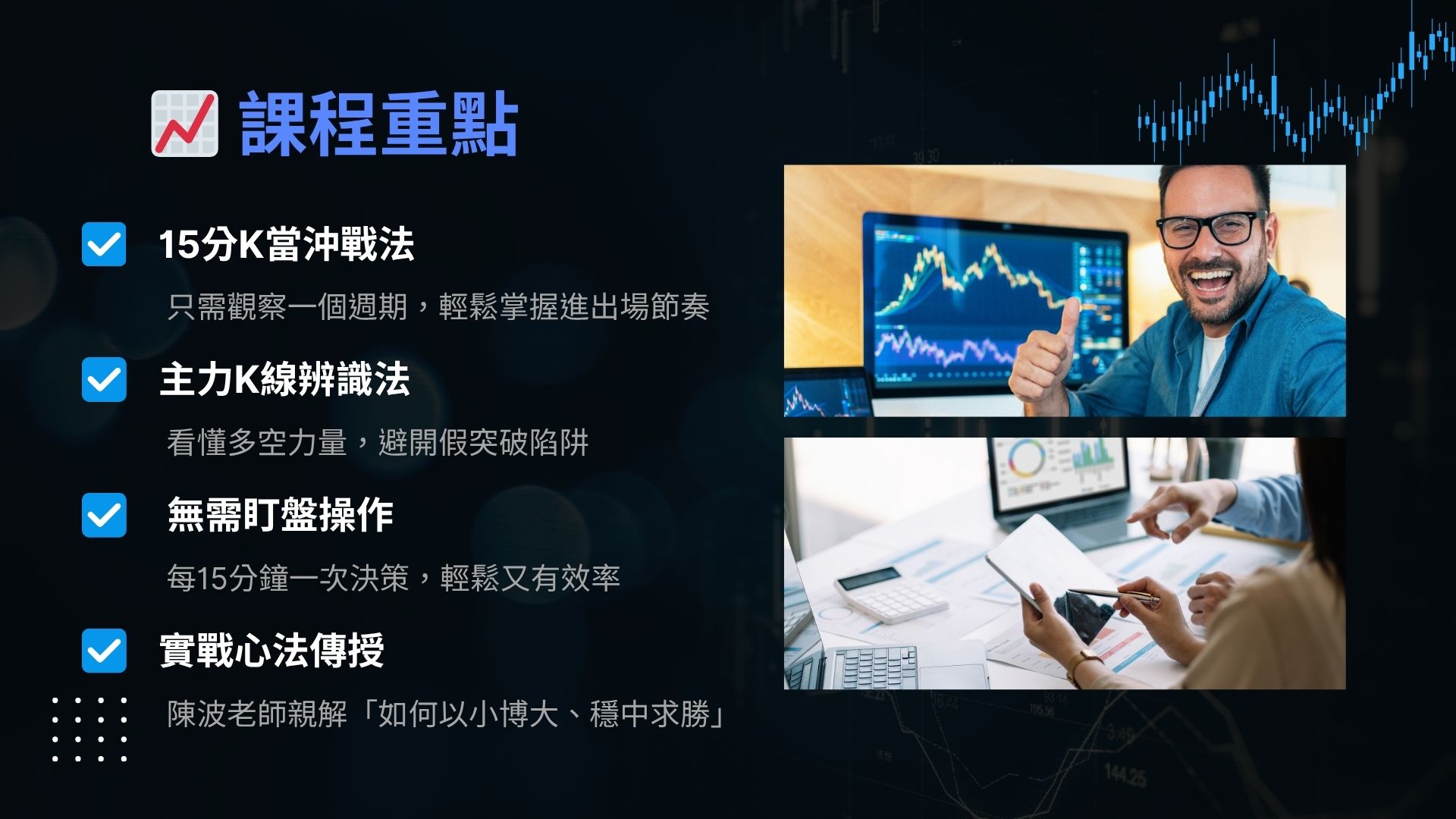 課程重點

15分K當沖戰法
只需觀察一個週期，輕鬆掌握進出場節奏

主力K線辨識法
看懂多空力量，避開假突破陷阱

無需盯盤操作
每15分鐘一次決策，輕鬆又有效率

實戰心法傳授
陳波老師親解「如何以小博大、穩中求勝」